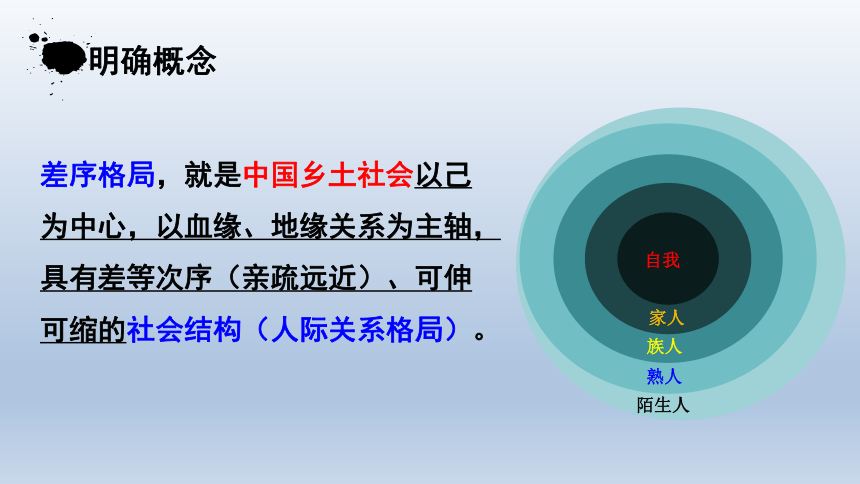 明确概念

差序格局，就是中国乡土社会以己为中心，以血缘、地缘关系为主轴，具有差等次序（亲疏远近）、可伸可缩的社会结构（人际关系格局）。

自我
家人
族人
熟人
陌生人